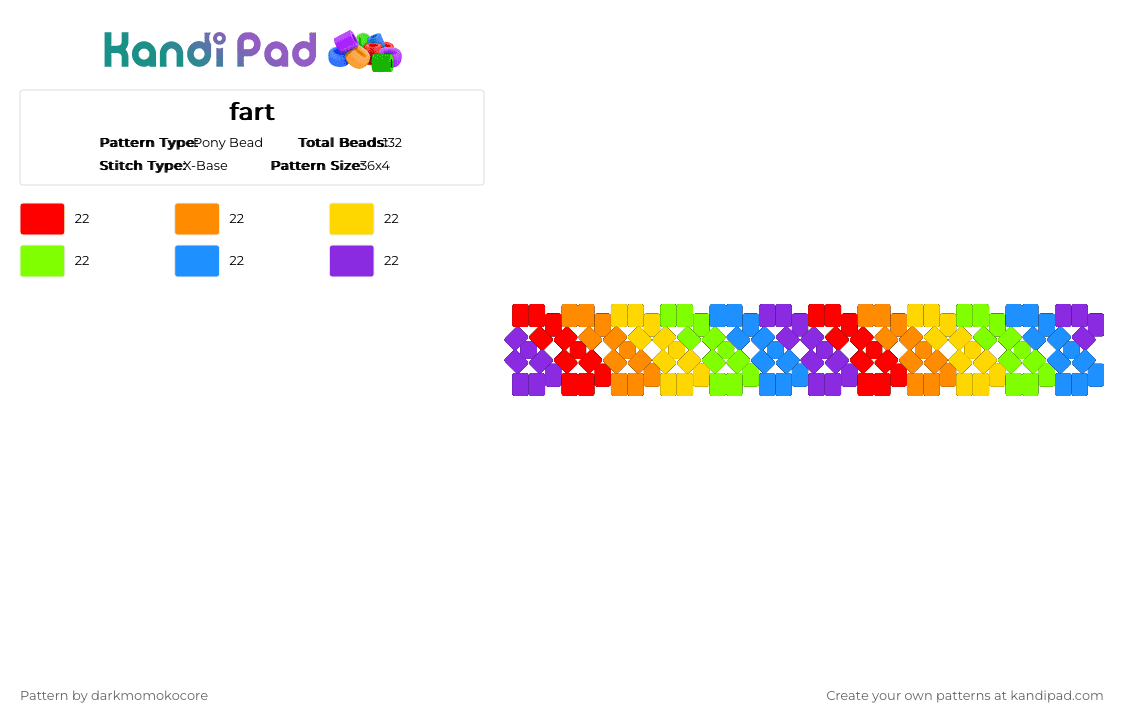 Kandi Pad

fart

Pattern Type: Pony Bead
Total Beads: 132
Stitch Type: X-Base
Pattern Size: 36x4

22
22
22
22
22
22

Pattern by darkmomokocore
Create your own patterns at kandipad.com